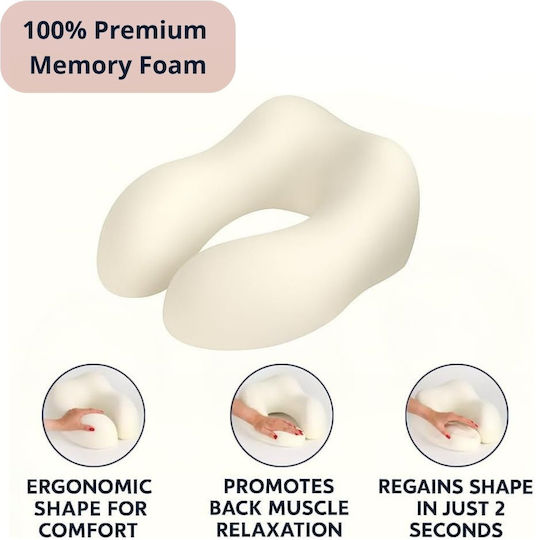 100% Premium Memory Foam

ERGONOMIC SHAPE FOR COMFORT

PROMOTES BACK MUSCLE RELAXATION

REGAINS SHAPE IN JUST 2 SECONDS